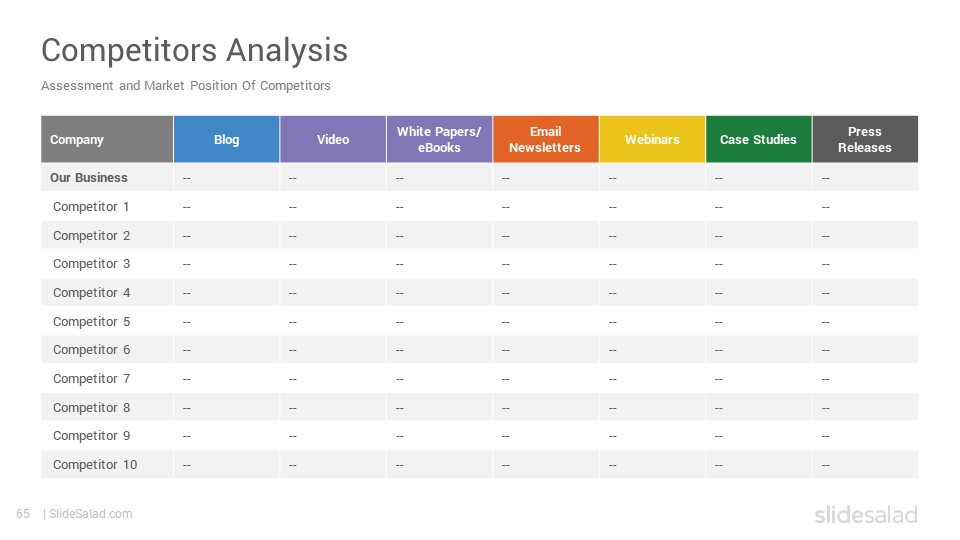 Competitors Analysis

Assessment and Market Position Of Competitors

| Company | Blog | Video | White Papers/ eBooks | Email Newsletters | Webinars | Case Studies | Press Releases |
|---|---|---|---|---|---|---|---|
| Our Business | -- | -- | -- | -- | -- | -- | -- |
| Competitor 1 | -- | -- | -- | -- | -- | -- | -- |
| Competitor 2 | -- | -- | -- | -- | -- | -- | -- |
| Competitor 3 | -- | -- | -- | -- | -- | -- | -- |
| Competitor 4 | -- | -- | -- | -- | -- | -- | -- |
| Competitor 5 | -- | -- | -- | -- | -- | -- | -- |
| Competitor 6 | -- | -- | -- | -- | -- | -- | -- |
| Competitor 7 | -- | -- | -- | -- | -- | -- | -- |
| Competitor 8 | -- | -- | -- | -- | -- | -- | -- |
| Competitor 9 | -- | -- | -- | -- | -- | -- | -- |
| Competitor 10 | -- | -- | -- | -- | -- | -- | -- |

65 | SlideSalad.com

slidesalad